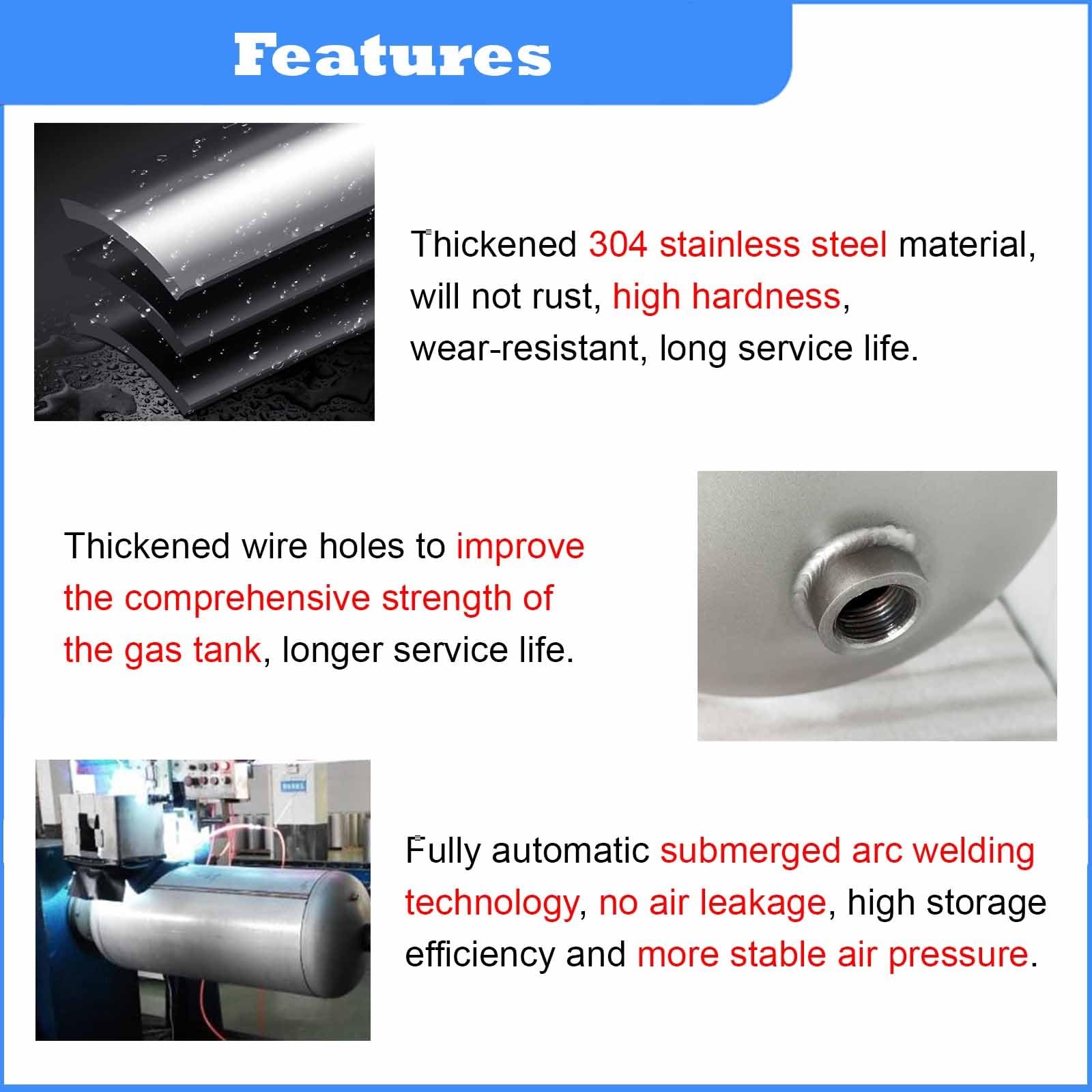 Features

Thickened 304 stainless steel material, will not rust, high hardness, wear-resistant, long service life.

Thickened wire holes to improve the comprehensive strength of the gas tank, longer service life.

Fully automatic submerged arc welding technology, no air leakage, high storage efficiency and more stable air pressure.